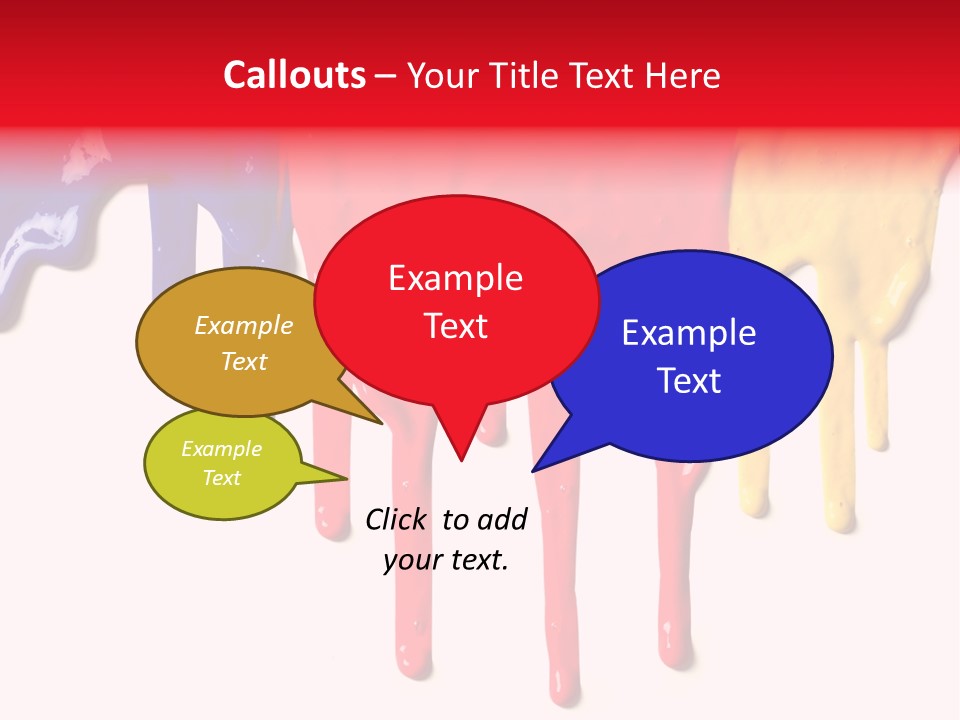 Callouts – Your Title Text Here

Example Text

Example Text

Example Text

Example Text

Click to add your text.